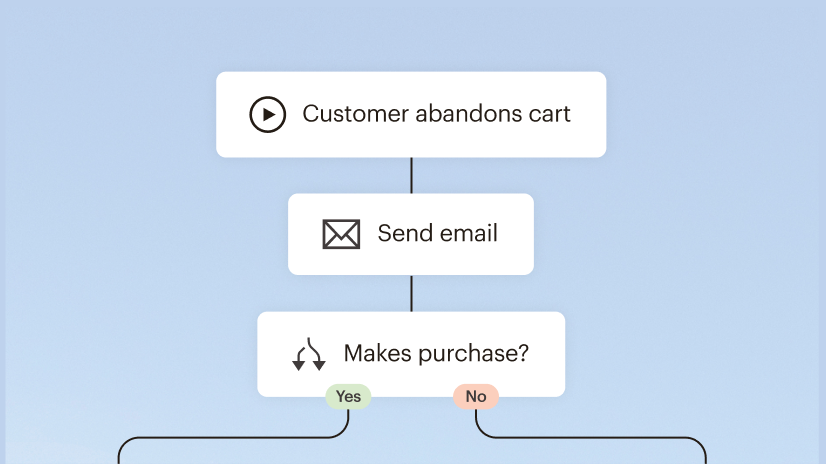 Customer abandons cart

Send email

Makes purchase?

Yes

No